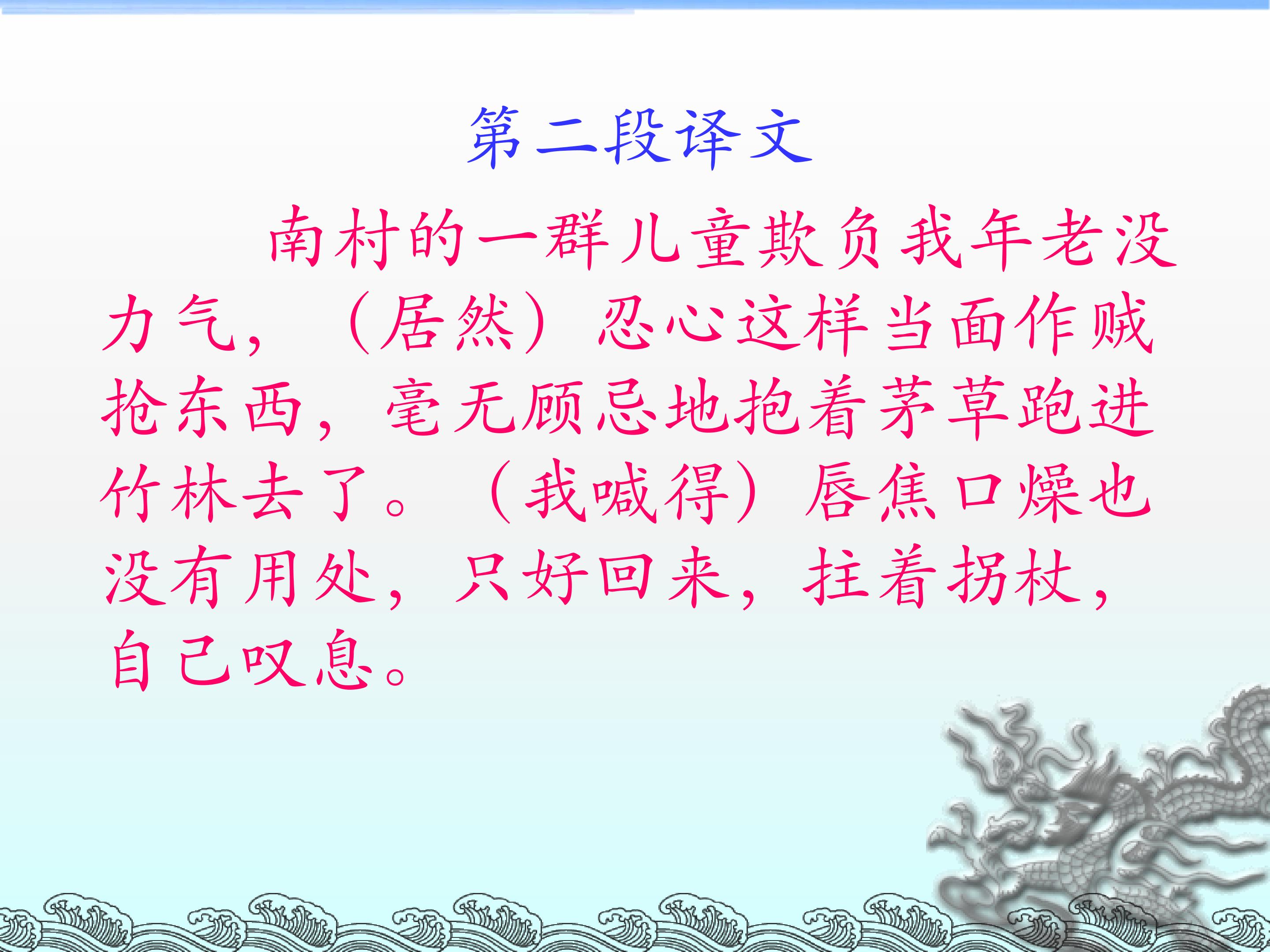 第二段译文

南村的一群儿童欺负我年老没力气，（居然）忍心这样当面作贼抢东西，毫无顾忌地抱着茅草跑进竹林去了。（我喊得）唇焦口燥也没有用处，只好回来，拄着拐杖，自己叹息。